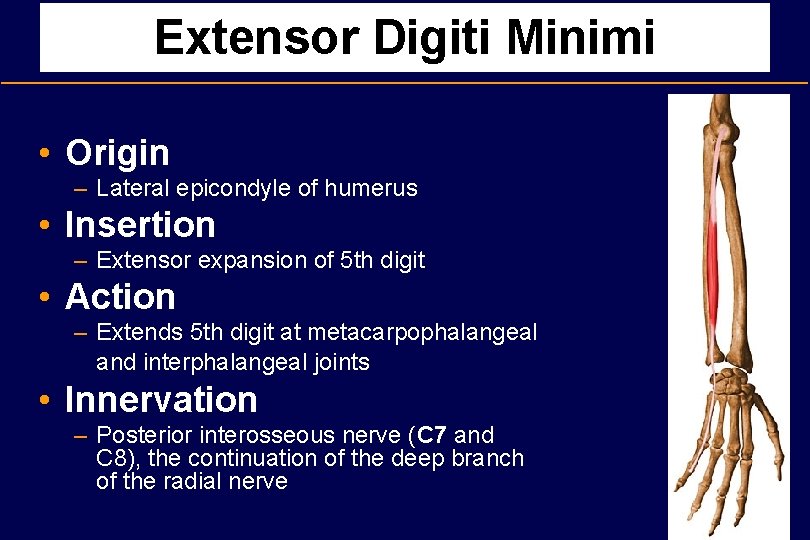 Extensor Digiti Minimi

• Origin
– Lateral epicondyle of humerus
• Insertion
– Extensor expansion of 5th digit
• Action
– Extends 5th digit at metacarpophalangeal and interphalangeal joints
• Innervation
– Posterior interosseous nerve (C7 and C8), the continuation of the deep branch of the radial nerve